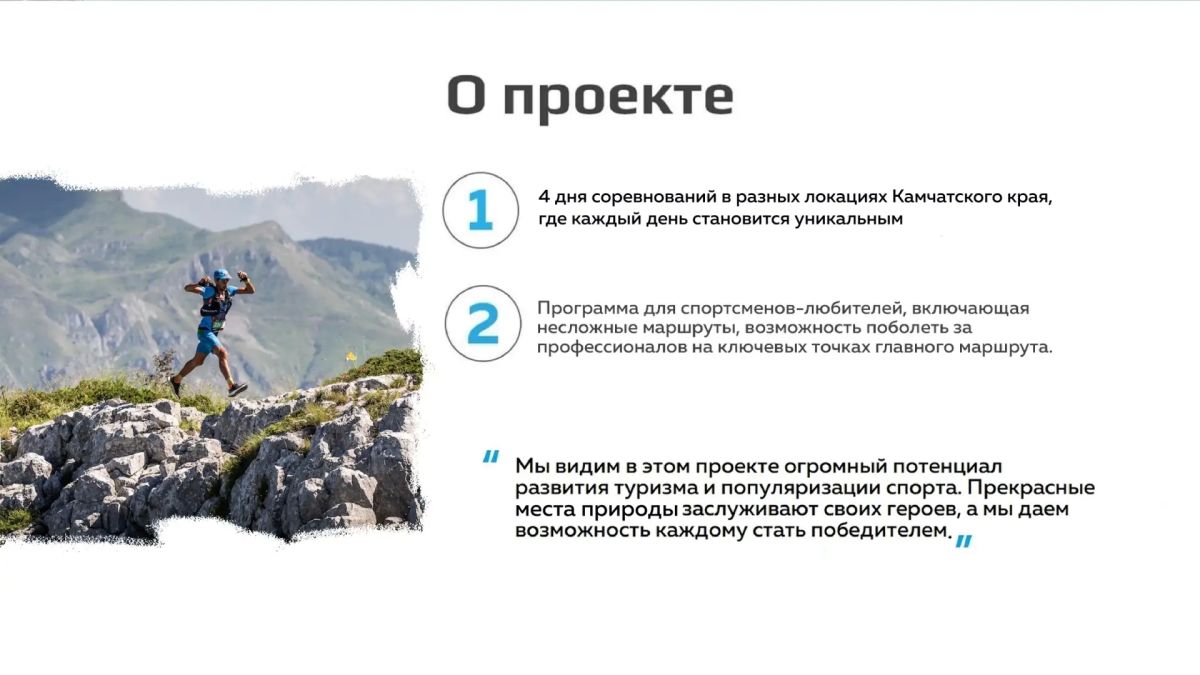 О проекте

1

4 дня соревнований в разных локациях Камчатского края, где каждый день становится уникальным

2

Программа для спортсменов-любителей, включающая несложные маршруты, возможность поболеть за профессионалов на ключевых точках главного маршрута.

" Мы видим в этом проекте огромный потенциал развития туризма и популяризации спорта. Прекрасные места природы заслуживают своих героев, а мы даем возможность каждому стать победителем. "